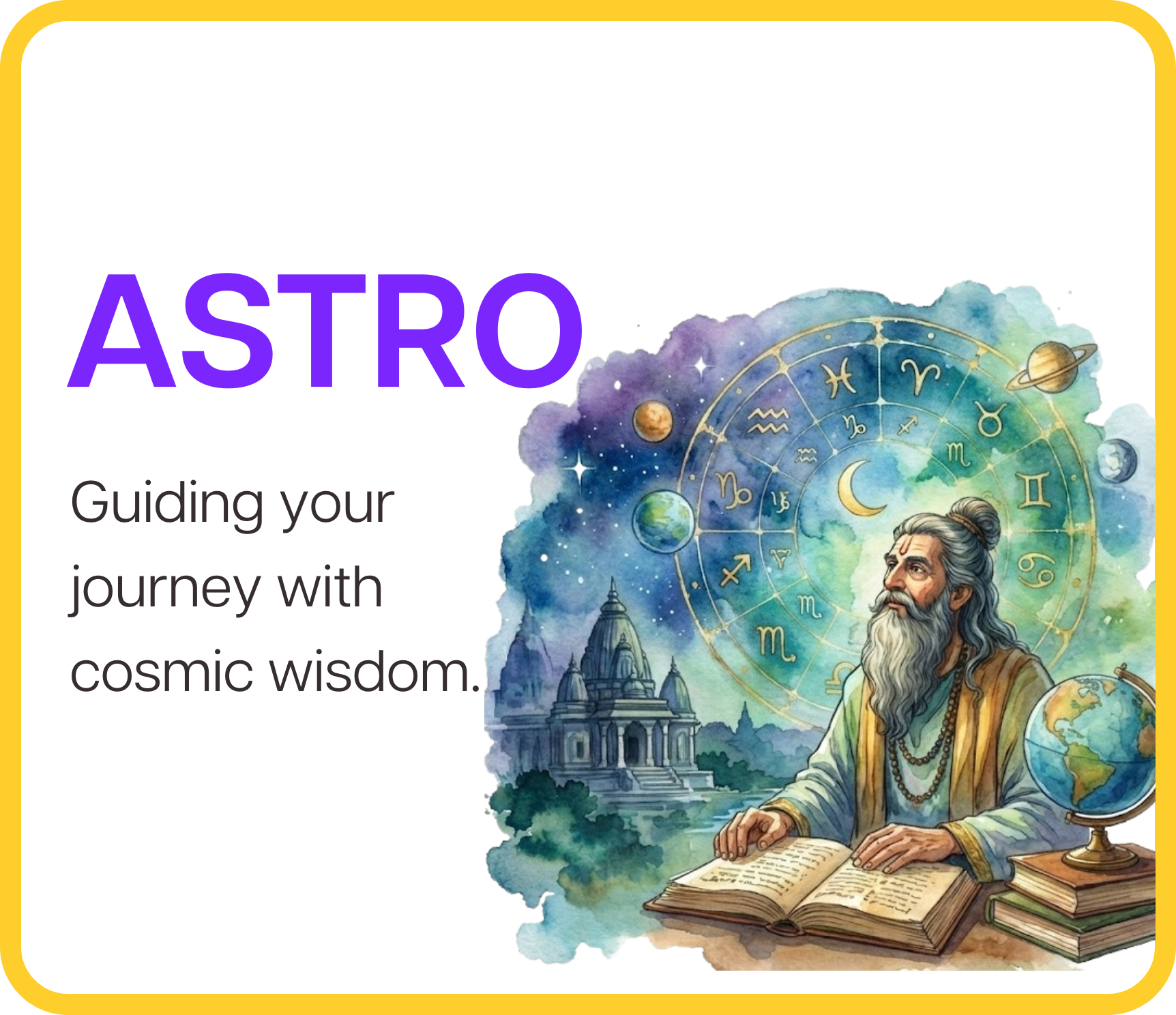 ASTRO

Guiding your journey with cosmic wisdom.